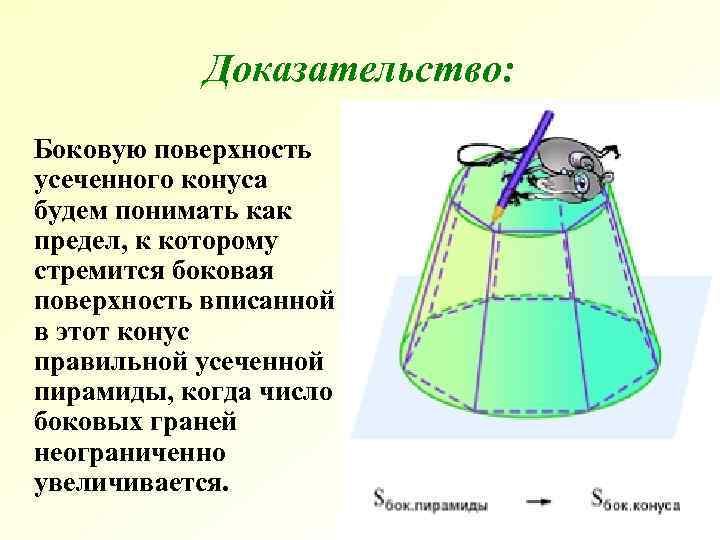 Доказательство:

Боковую поверхность усеченного конуса будем понимать как предел, к которому стремится боковая поверхность вписанной в этот конус правильной усеченной пирамиды, когда число боковых граней неограниченно увеличивается.

$S_{бок.пирамиды} \rightarrow S_{бок.конуса}$